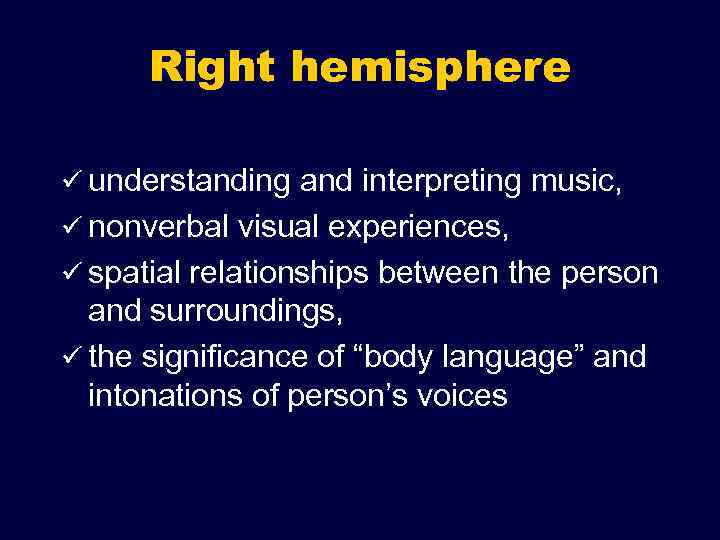 Right hemisphere

✓ understanding and interpreting music,

✓ nonverbal visual experiences,

✓ spatial relationships between the person and surroundings,

✓ the significance of “body language” and intonations of person’s voices